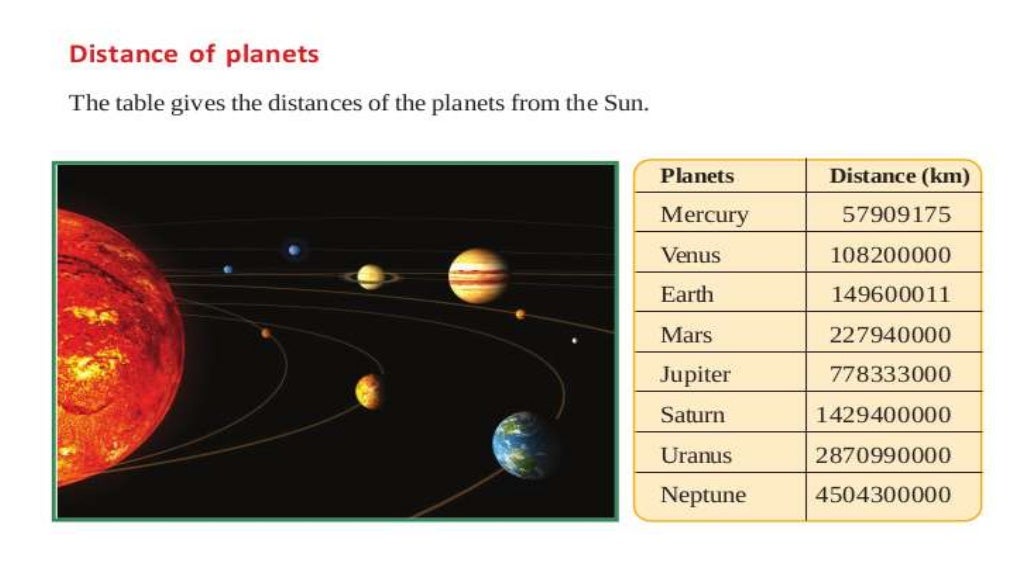 Distance of planets

The table gives the distances of the planets from the Sun.

| Planets | Distance (km) |
|---|---|
| Mercury | 57909175 |
| Venus | 108200000 |
| Earth | 149600011 |
| Mars | 227940000 |
| Jupiter | 778333000 |
| Saturn | 1429400000 |
| Uranus | 2870990000 |
| Neptune | 4504300000 |